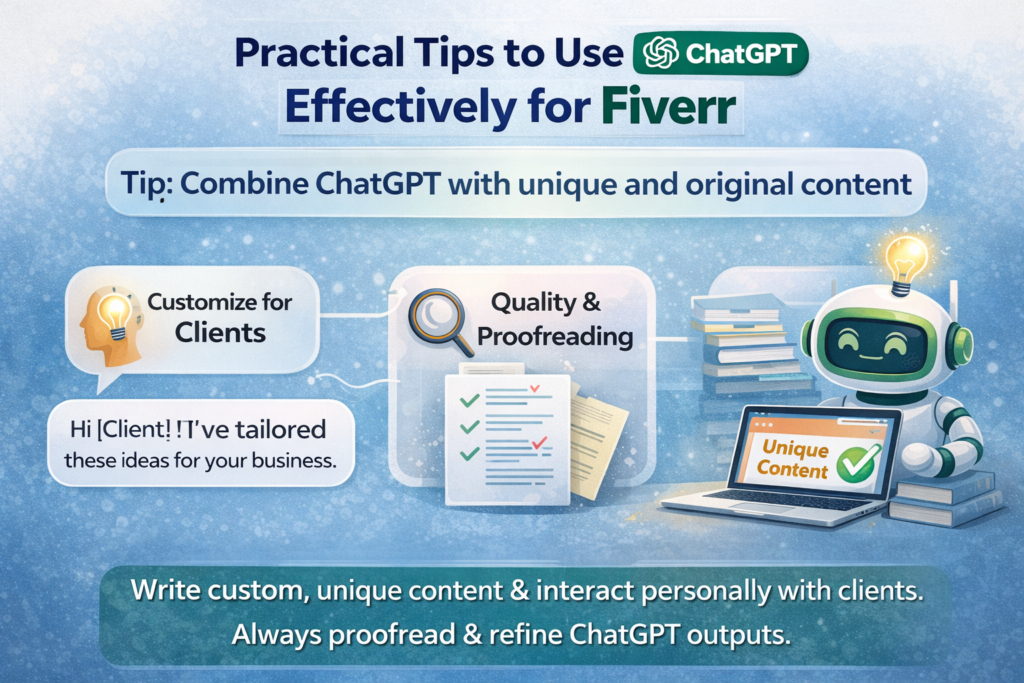 Practical Tips to Use ChatGPT Effectively for Fiverr

Tip: Combine ChatGPT with unique and original content

Customize for Clients

Hi [Client! !I've tailored these ideas for your business.

Quality & Proofreading

Unique Content

Write custom, unique content & interact personally with clients. Always proofread & refine ChatGPT outputs.